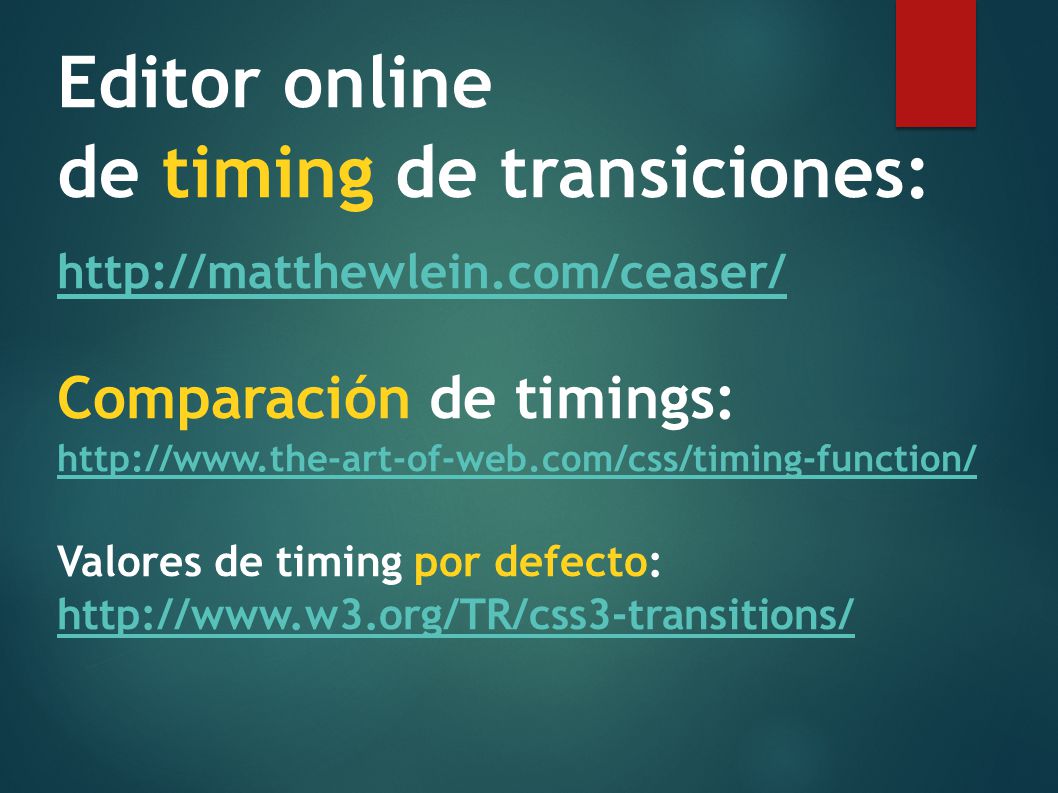 Editor online
de timing de transiciones:

http://matthewlein.com/ceaser/

Comparación de timings:
http://www.the-art-of-web.com/css/timing-function/

Valores de timing por defecto:
http://www.w3.org/TR/css3-transitions/